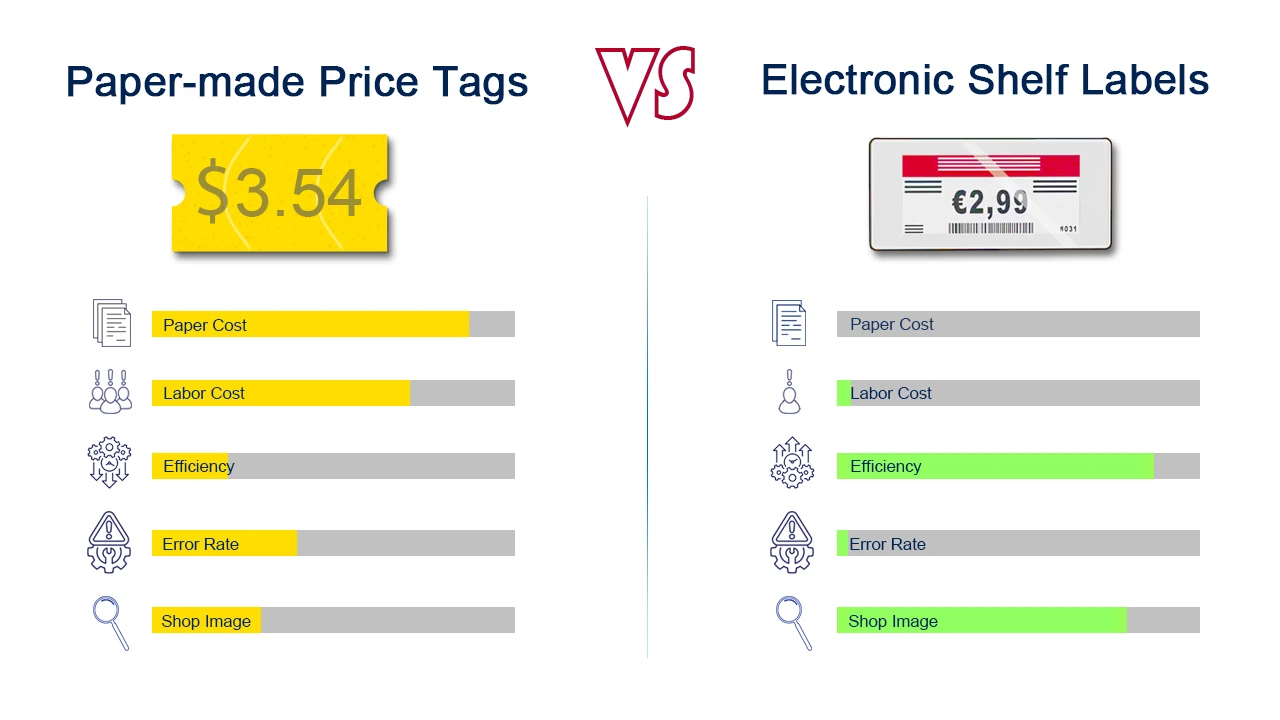 Paper-made Price Tags

VS

Electronic Shelf Labels

$3.54

Paper Cost

Labor Cost

Efficiency

Error Rate

Shop Image

€2,99

Paper Cost

Labor Cost

Efficiency

Error Rate

Shop Image